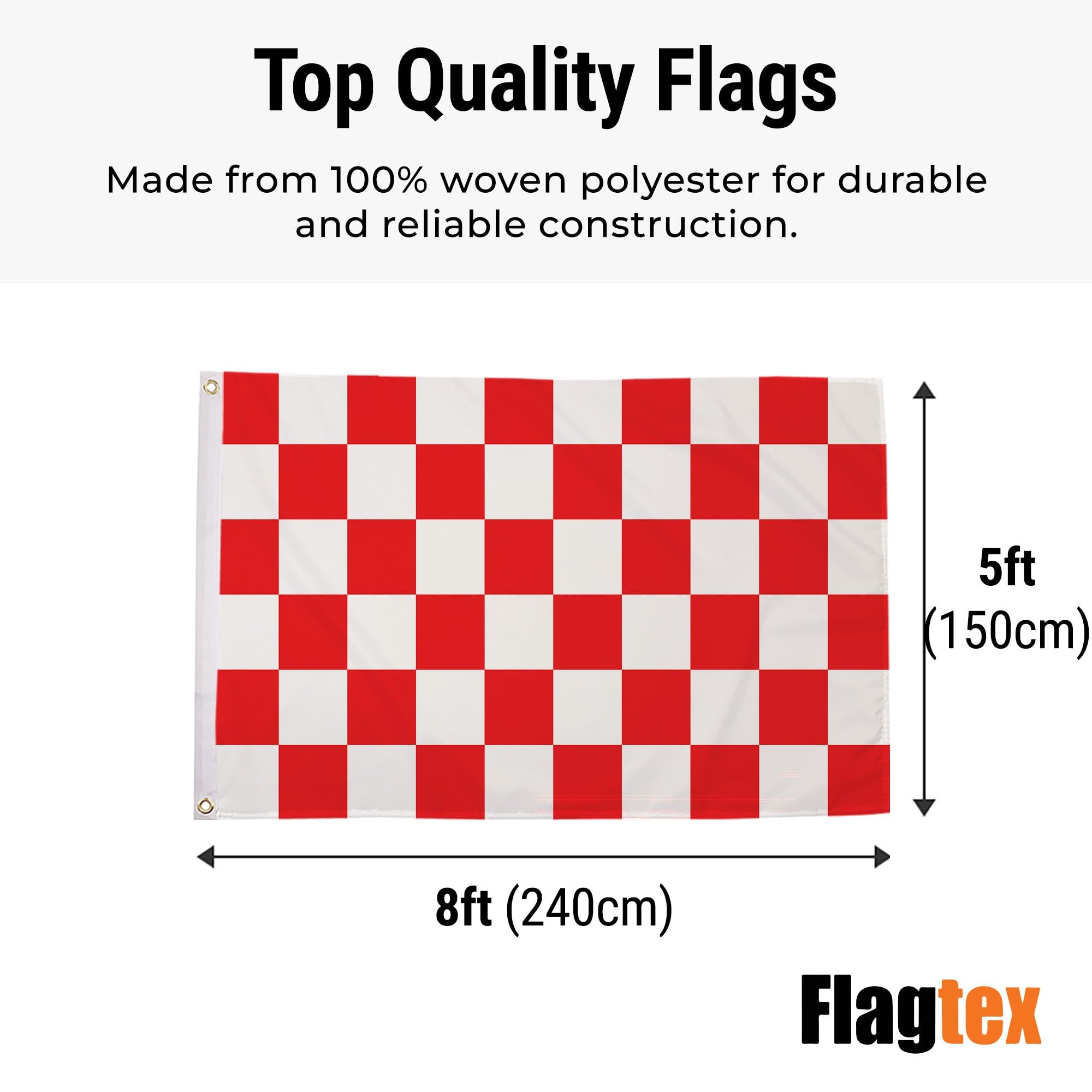 Top Quality Flags

Made from 100% woven polyester for durable and reliable construction.

5ft
(150cm)

8ft (240cm)

Flagtex